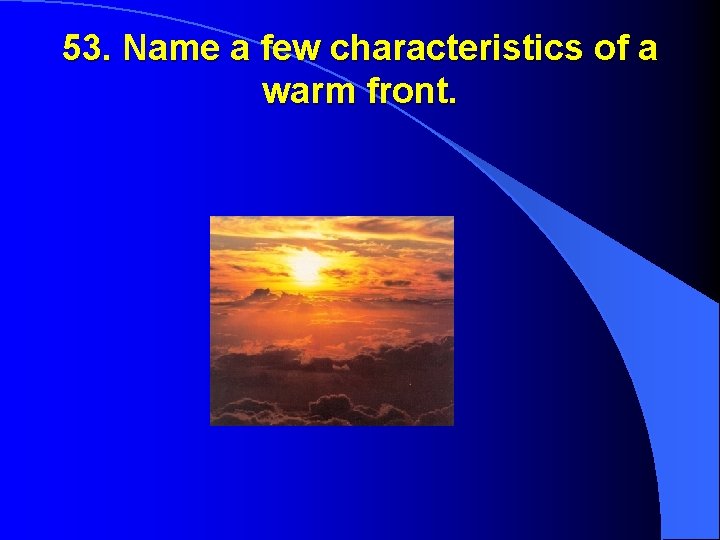 53. Name a few characteristics of a warm front.